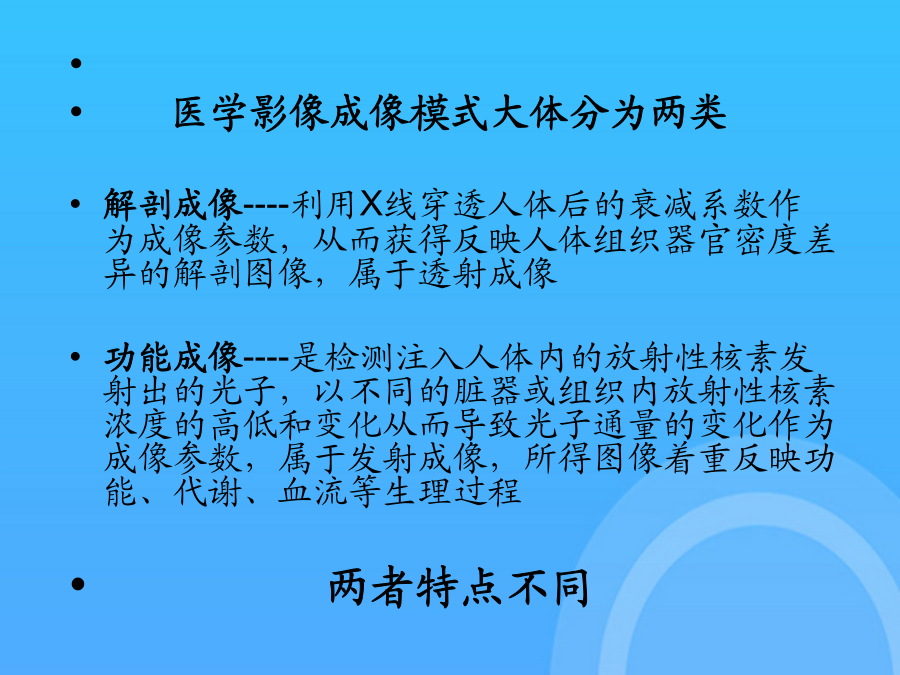 •

• 医学影像成像模式大体分为两类

• 解剖成像----利用X线穿透人体后的衰减系数作为成像参数，从而获得反映人体组织器官密度差异的解剖图像，属于透射成像

• 功能成像----是检测注入人体内的放射性核素发射出的光子，以不同的脏器或组织内放射性核素浓度的高低和变化从而导致光子通量的变化作为成像参数，属于发射成像，所得图像着重反映功能、代谢、血流等生理过程

• 两者特点不同